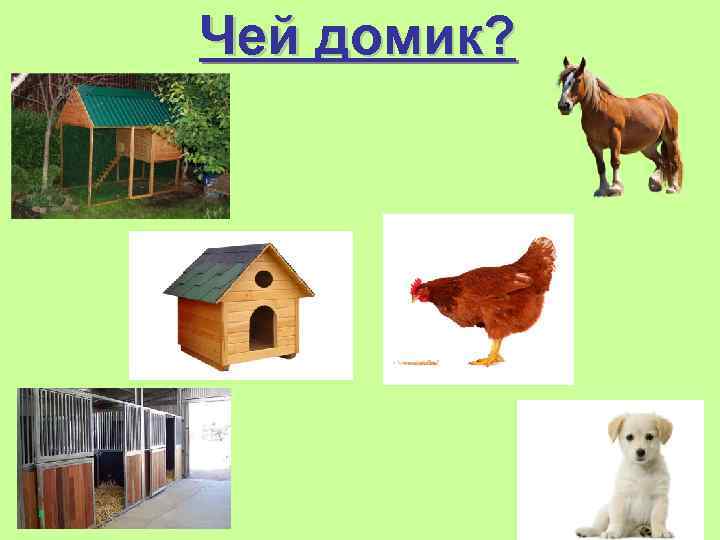 Чей домик?